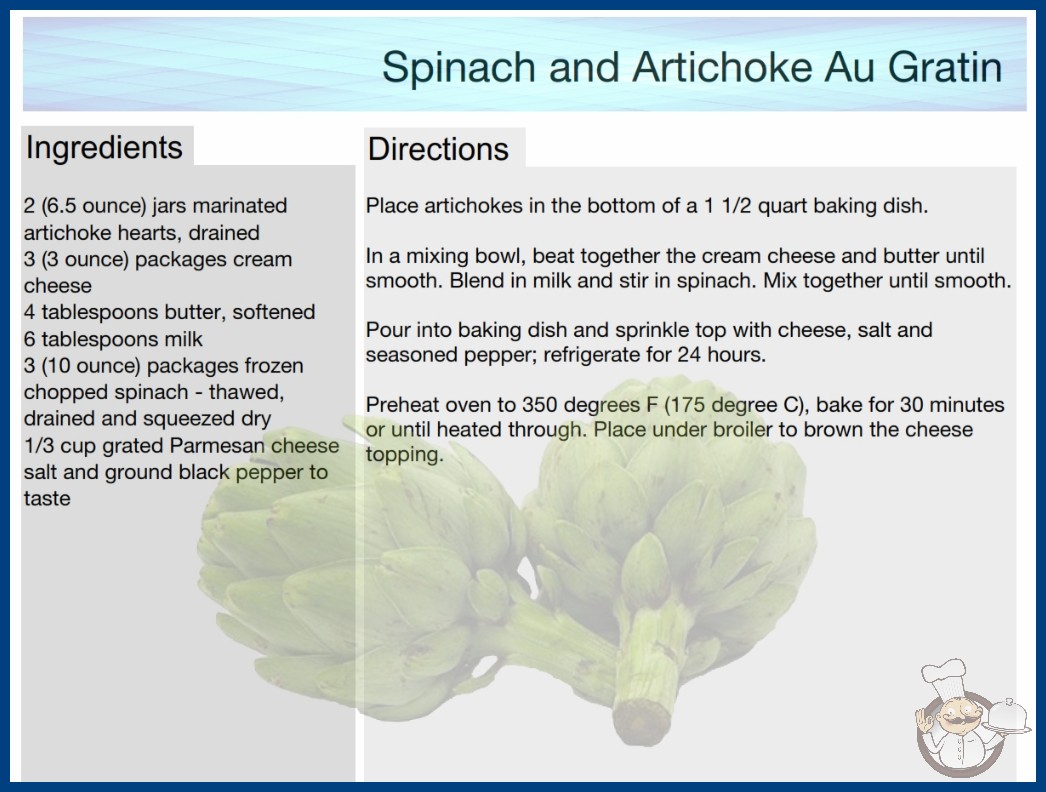 Spinach and Artichoke Au Gratin

Ingredients

2 (6.5 ounce) jars marinated artichoke hearts, drained
3 (3 ounce) packages cream cheese
4 tablespoons butter, softened
6 tablespoons milk
3 (10 ounce) packages frozen chopped spinach - thawed, drained and squeezed dry
1/3 cup grated Parmesan cheese
salt and ground black pepper to taste

Directions

Place artichokes in the bottom of a 1 1/2 quart baking dish.

In a mixing bowl, beat together the cream cheese and butter until smooth. Blend in milk and stir in spinach. Mix together until smooth.

Pour into baking dish and sprinkle top with cheese, salt and seasoned pepper; refrigerate for 24 hours.

Preheat oven to 350 degrees F (175 degree C), bake for 30 minutes or until heated through. Place under broiler to brown the cheese topping.